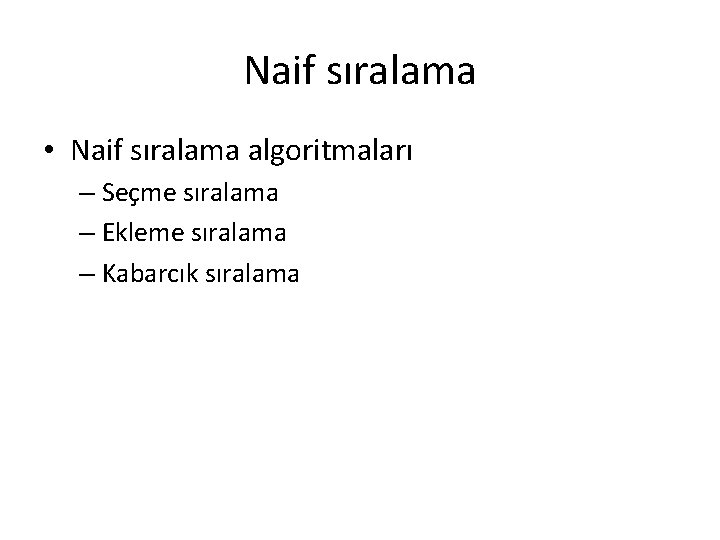 Naif sıralama

• Naif sıralama algoritmaları
– Seçme sıralama
– Ekleme sıralama
– Kabarcık sıralama